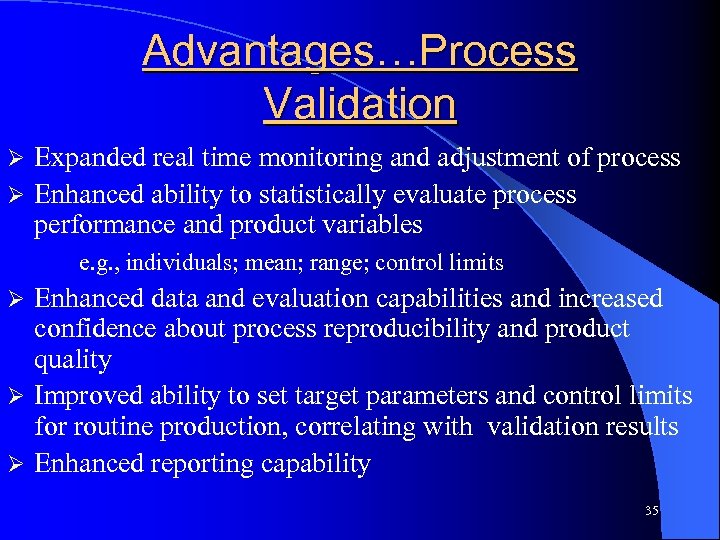 Advantages…Process Validation

➢ Expanded real time monitoring and adjustment of process

➢ Enhanced ability to statistically evaluate process performance and product variables

e.g., individuals; mean; range; control limits

➢ Enhanced data and evaluation capabilities and increased confidence about process reproducibility and product quality

➢ Improved ability to set target parameters and control limits for routine production, correlating with validation results

➢ Enhanced reporting capability

35